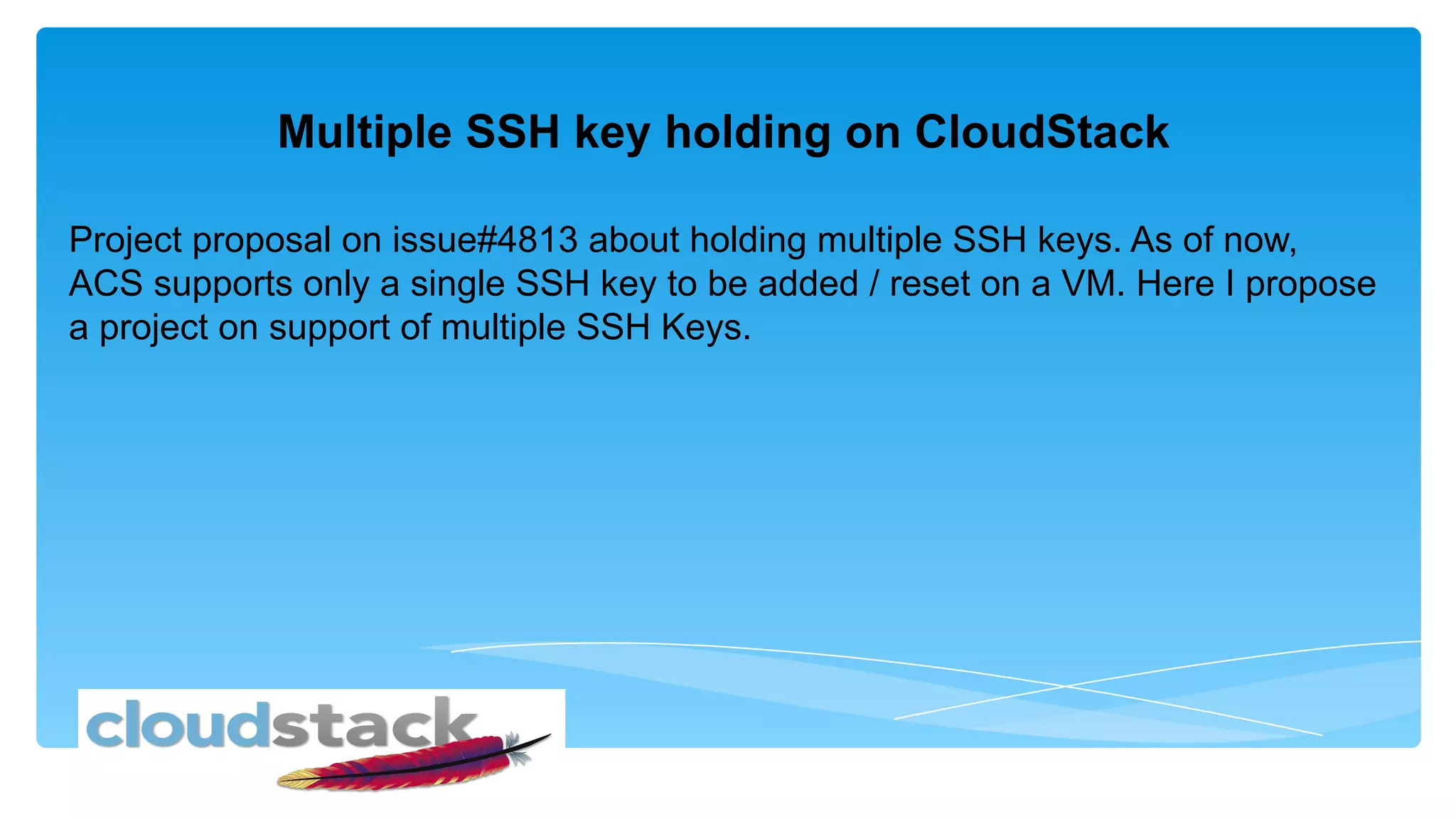 Multiple SSH key holding on CloudStack

Project proposal on issue#4813 about holding multiple SSH keys. As of now, ACS supports only a single SSH key to be added / reset on a VM. Here I propose a project on support of multiple SSH Keys.

cloudstack